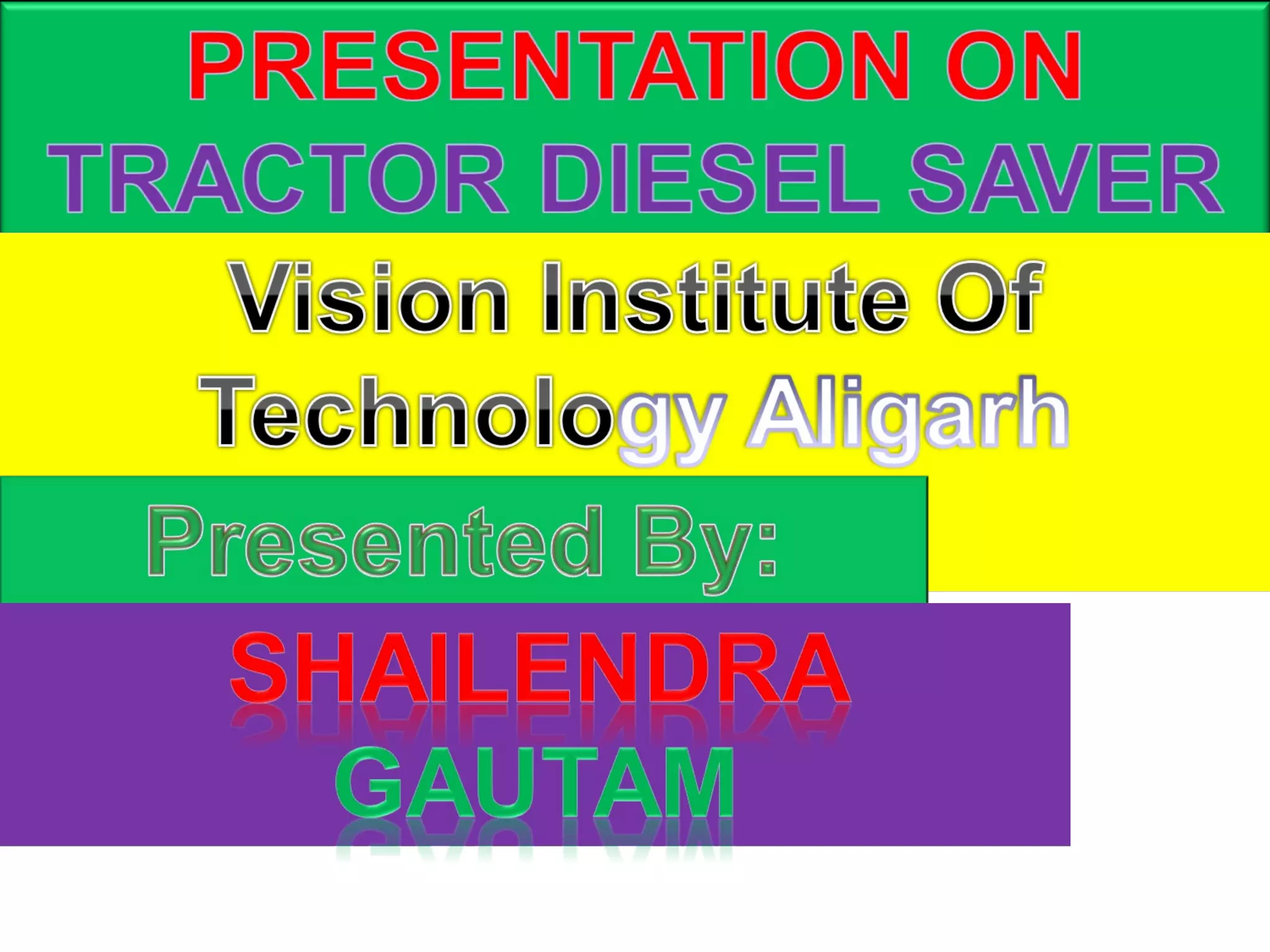 PRESENTATION ON TRACTOR DIESEL SAVER

Vision Institute Of Technology Aligarh

Presented By:

SHAILENDRA GAUTAM